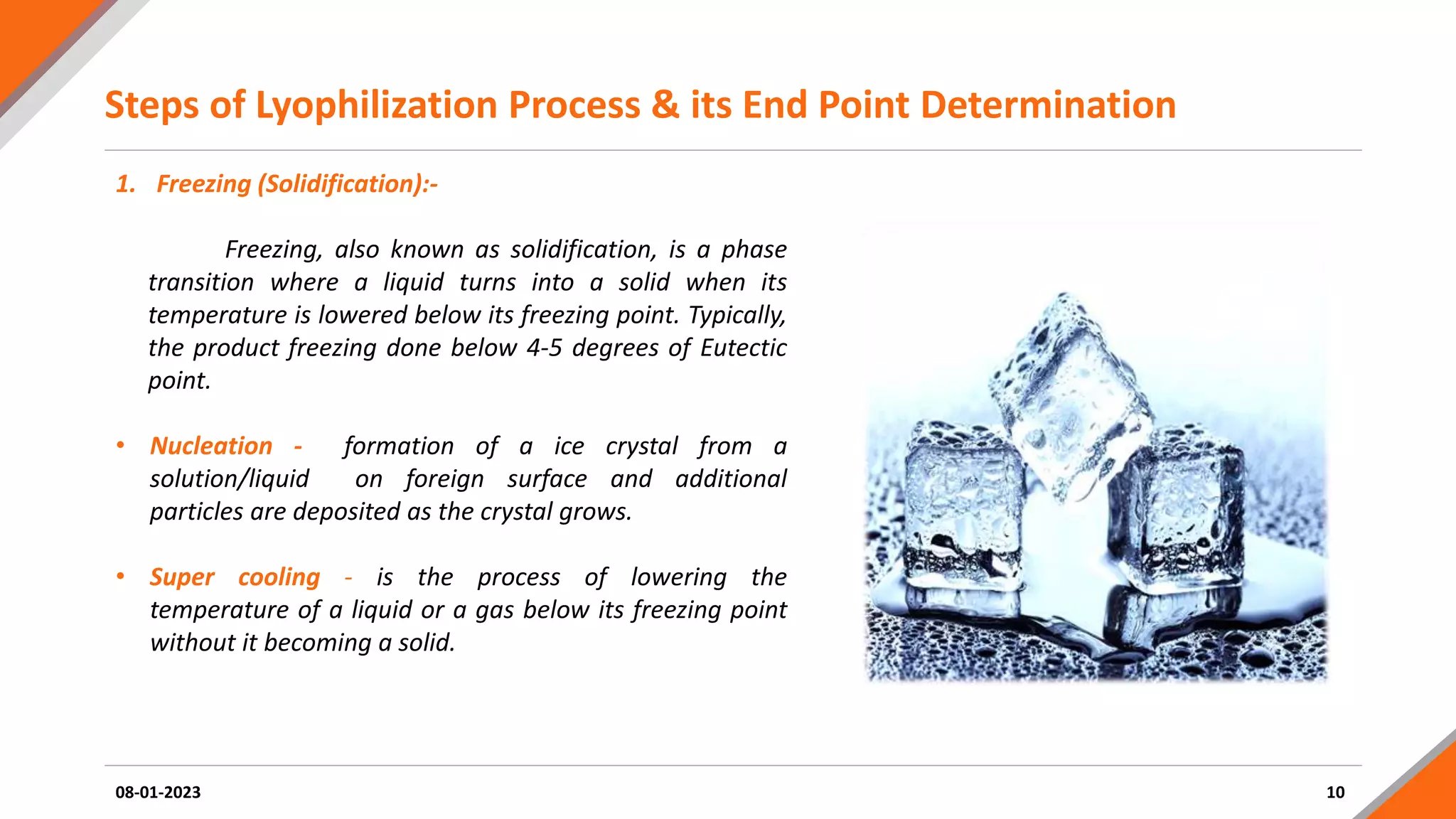 Steps of Lyophilization Process & its End Point Determination

1. Freezing (Solidification):-

Freezing, also known as solidification, is a phase transition where a liquid turns into a solid when its temperature is lowered below its freezing point. Typically, the product freezing done below 4-5 degrees of Eutectic point.

• Nucleation - formation of a ice crystal from a solution/liquid on foreign surface and additional particles are deposited as the crystal grows.

• Super cooling - is the process of lowering the temperature of a liquid or a gas below its freezing point without it becoming a solid.

08-01-2023

10